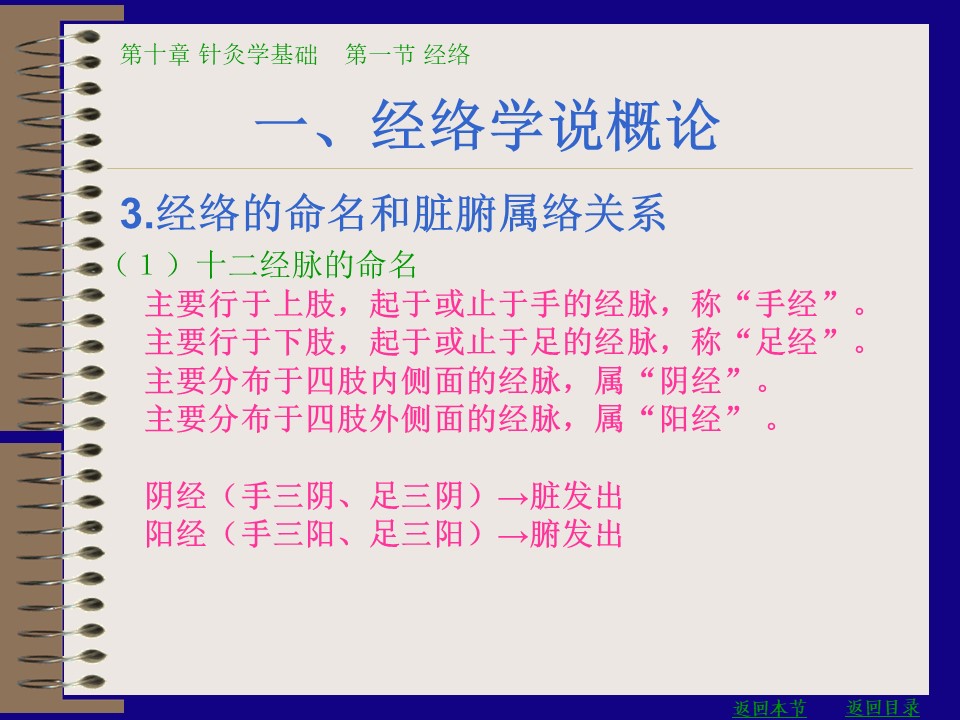 第十章 针灸学基础　第一节 经络

一、经络学说概论

3.经络的命名和脏腑属络关系

（1）十二经脉的命名

主要行于上肢，起于或止于手的经脉，称“手经”。
主要行于下肢，起于或止于足的经脉，称“足经”。
主要分布于四肢内侧面的经脉，属“阴经”。
主要分布于四肢外侧面的经脉，属“阳经”。

阴经（手三阴、足三阴）→脏发出
阳经（手三阳、足三阳）→腑发出

返回本节　返回目录